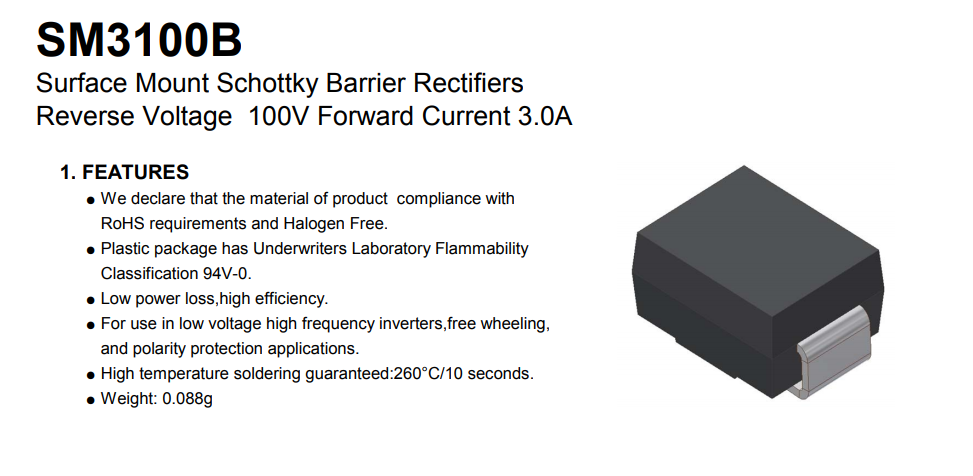 SM3100B

Surface Mount Schottky Barrier Rectifiers
Reverse Voltage 100V Forward Current 3.0A

1. FEATURES

● We declare that the material of product compliance with RoHS requirements and Halogen Free.
● Plastic package has Underwriters Laboratory Flammability Classification 94V-0.
● Low power loss,high efficiency.
● For use in low voltage high frequency inverters,free wheeling, and polarity protection applications.
● High temperature soldering guaranteed:260°C/10 seconds.
● Weight: 0.088g